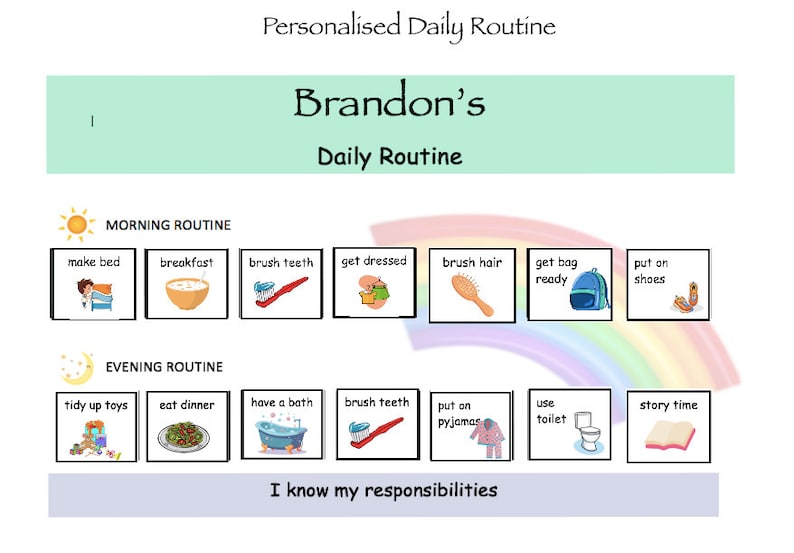 Personalised Daily Routine

Brandon's

Daily Routine

MORNING ROUTINE

make bed

breakfast

brush teeth

get dressed

brush hair

get bag ready

put on shoes

EVENING ROUTINE

tidy up toys

eat dinner

have a bath

brush teeth

put on pyjamas

use toilet

story time

I know my responsibilities